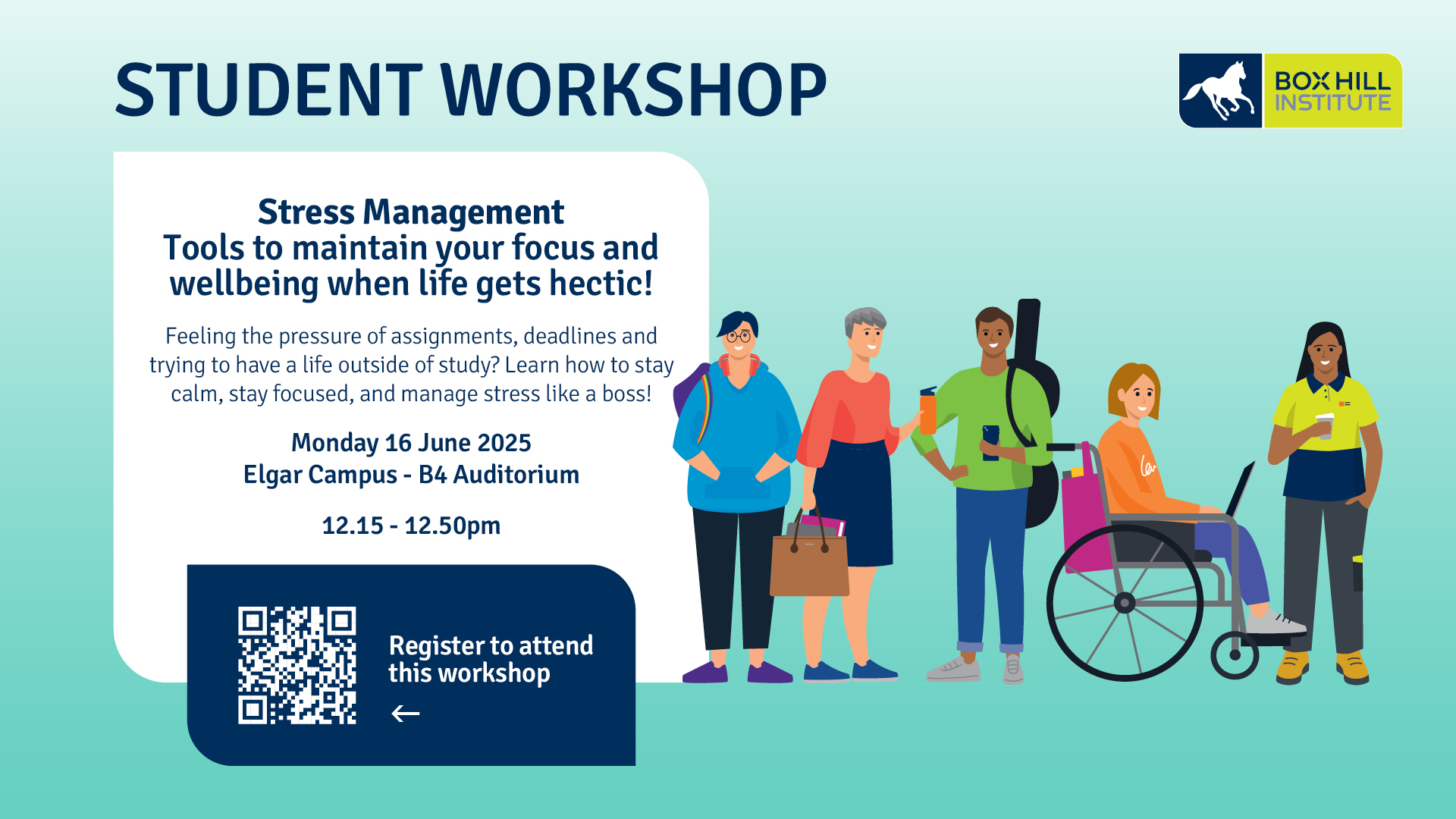 STUDENT WORKSHOP

BOX HILL INSTITUTE

Stress Management
Tools to maintain your focus and wellbeing when life gets hectic!

Feeling the pressure of assignments, deadlines and trying to have a life outside of study? Learn how to stay calm, stay focused, and manage stress like a boss!

Monday 16 June 2025
Elgar Campus - B4 Auditorium

12.15 - 12.50pm

Register to attend this workshop
←